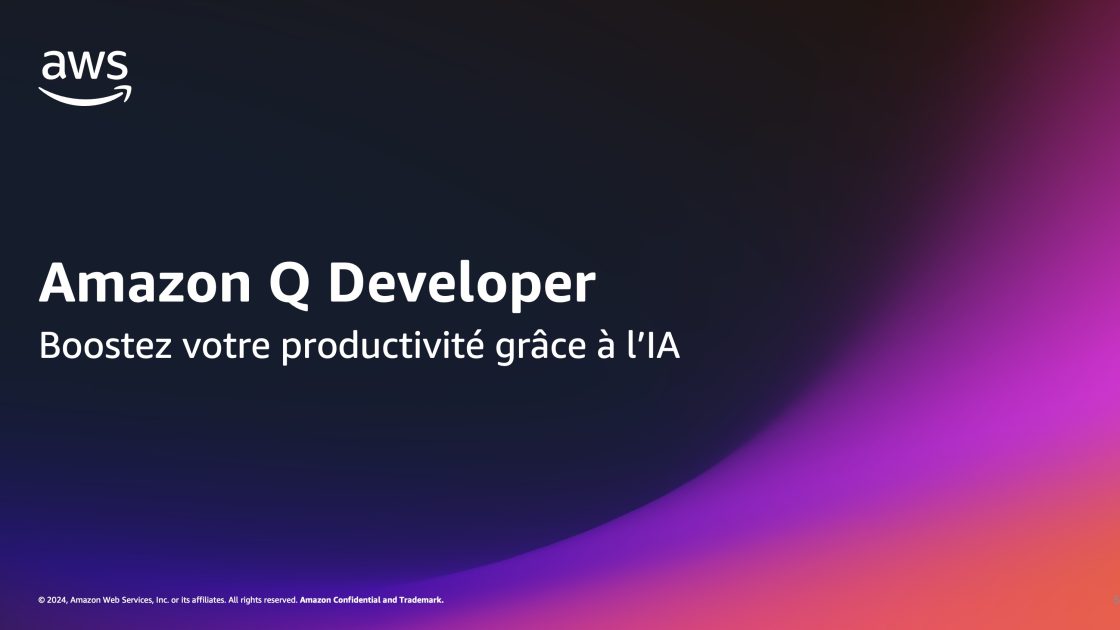 aws

Amazon Q Developer
Boostez votre productivité grâce à l'IA

© 2024, Amazon Web Services, Inc. or its affiliates. All rights reserved. Amazon Confidential and Trademark.